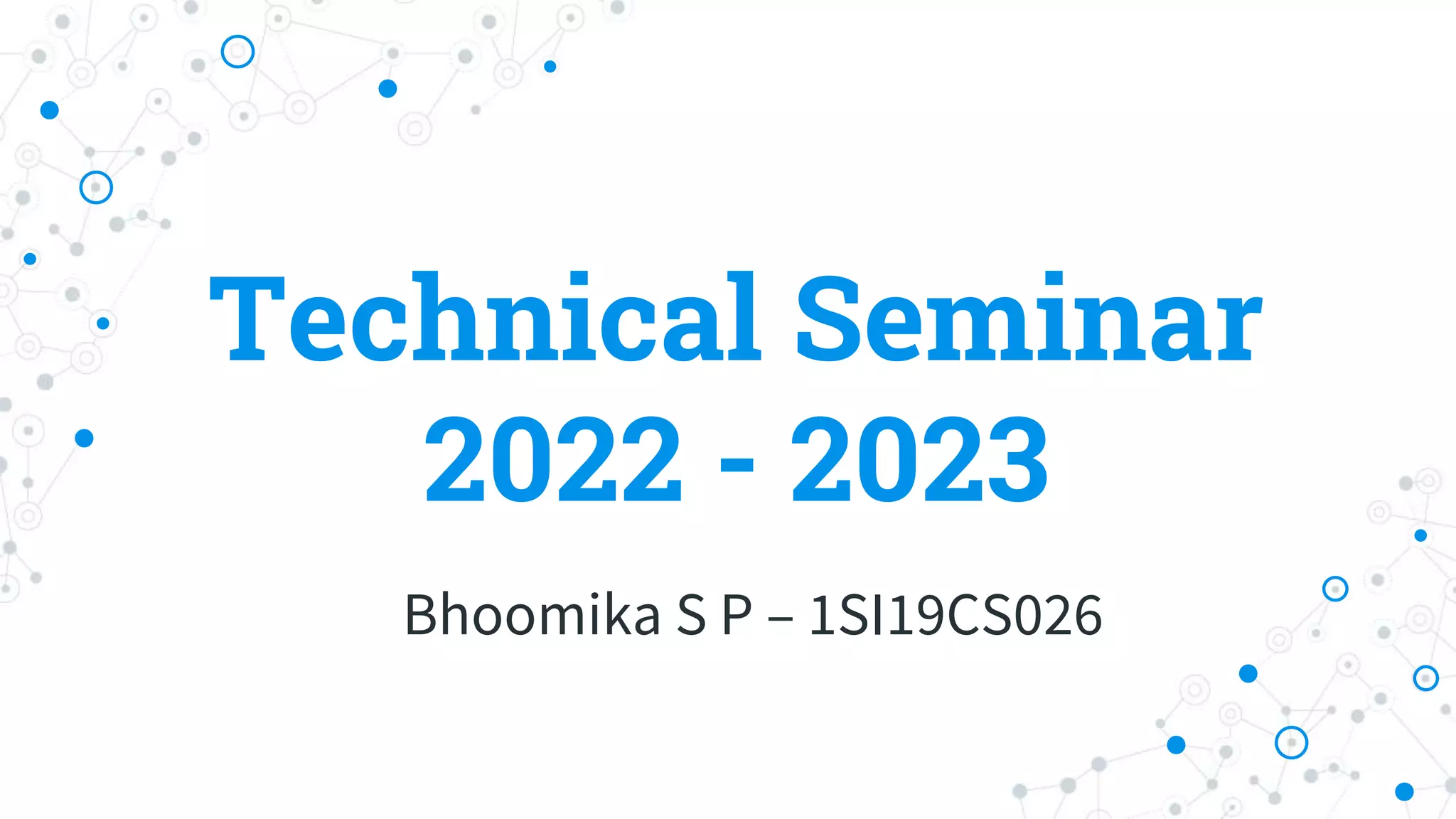 Technical Seminar
2022 - 2023

Bhoomika S P – 1SI19CS026